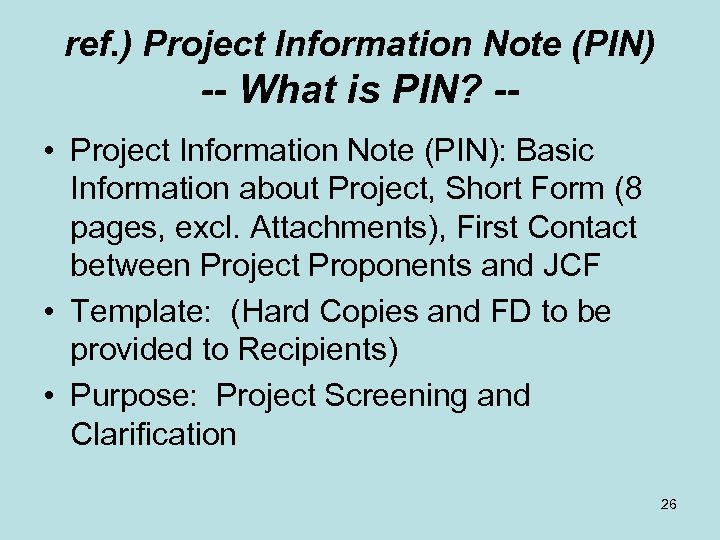 ref.) Project Information Note (PIN)
-- What is PIN? --

• Project Information Note (PIN): Basic Information about Project, Short Form (8 pages, excl. Attachments), First Contact between Project Proponents and JCF
• Template: (Hard Copies and FD to be provided to Recipients)
• Purpose: Project Screening and Clarification

26